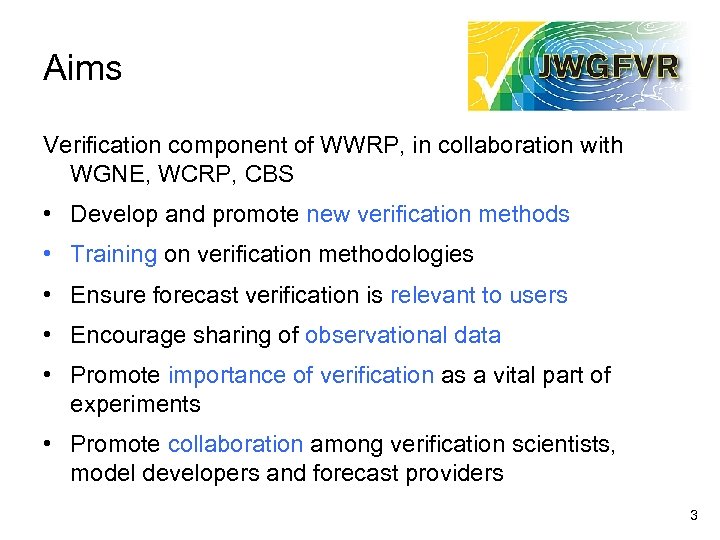 Aims

JWGFVR

Verification component of WWRP, in collaboration with WGNE, WCRP, CBS

• Develop and promote new verification methods
• Training on verification methodologies
• Ensure forecast verification is relevant to users
• Encourage sharing of observational data
• Promote importance of verification as a vital part of experiments
• Promote collaboration among verification scientists, model developers and forecast providers

3